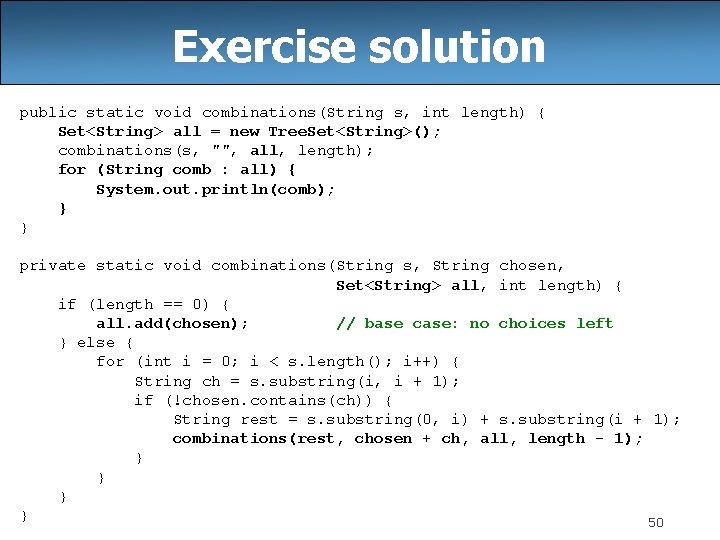 Exercise solution

public static void combinations(String s, int length) {
    Set<String> all = new TreeSet<String>();
    combinations(s, "", all, length);
    for (String comb : all) {
        System.out.println(comb);
    }
}

private static void combinations(String s, String chosen,
                                 Set<String> all, int length) {
    if (length == 0) {
        all.add(chosen);        // base case: no choices left
    } else {
        for (int i = 0; i < s.length(); i++) {
            String ch = s.substring(i, i + 1);
            if (!chosen.contains(ch)) {
                String rest = s.substring(0, i) + s.substring(i + 1);
                combinations(rest, chosen + ch, all, length - 1);
            }
        }
    }
}

50